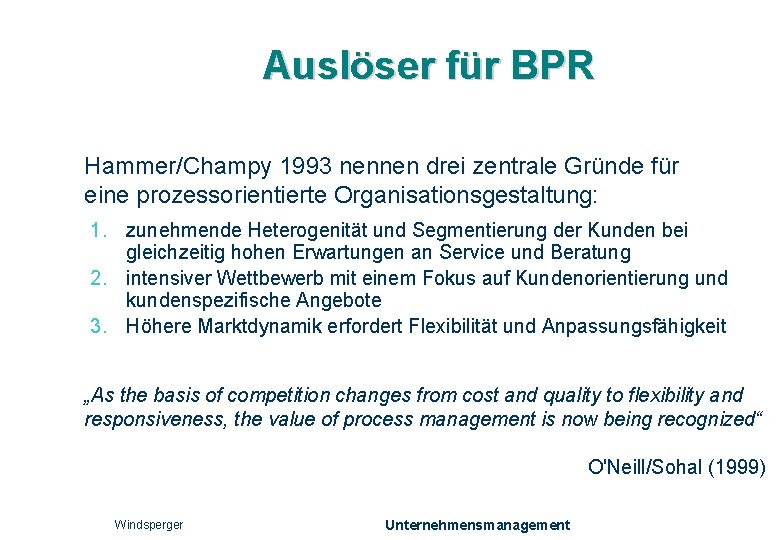 Auslöser für BPR

Hammer/Champy 1993 nennen drei zentrale Gründe für eine prozessorientierte Organisationsgestaltung:

1. zunehmende Heterogenität und Segmentierung der Kunden bei gleichzeitig hohen Erwartungen an Service und Beratung
2. intensiver Wettbewerb mit einem Fokus auf Kundenorientierung und kundenspezifische Angebote
3. Höhere Marktdynamik erfordert Flexibilität und Anpassungsfähigkeit

„As the basis of competition changes from cost and quality to flexibility and responsiveness, the value of process management is now being recognized“

O'Neill/Sohal (1999)

Windsperger

Unternehmensmanagement